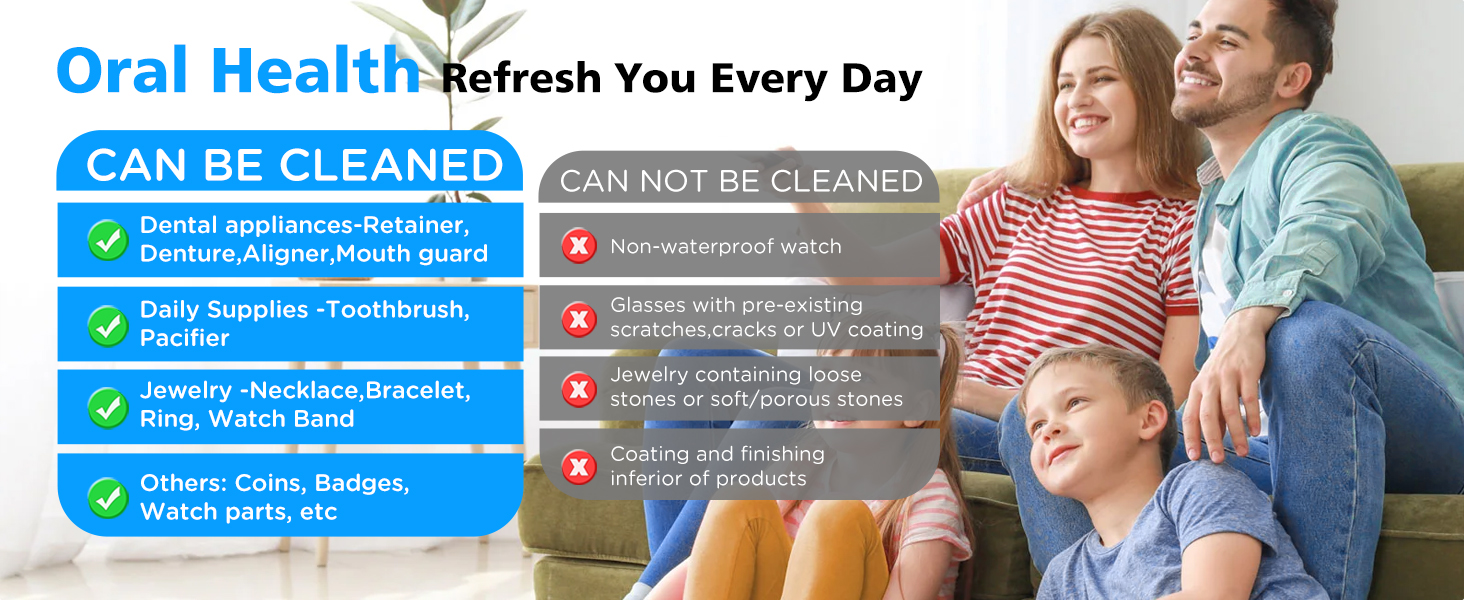 Oral Health Refresh You Every Day

CAN BE CLEANED

Dental appliances-Retainer, Denture,Aligner,Mouth guard

Daily Supplies -Toothbrush, Pacifier

Jewelry -Necklace,Bracelet, Ring, Watch Band

Others: Coins, Badges, Watch parts, etc

CAN NOT BE CLEANED

Non-waterproof watch

Glasses with pre-existing scratches,cracks or UV coating

Jewelry containing loose stones or soft/porous stones

Coating and finishing inferior of products